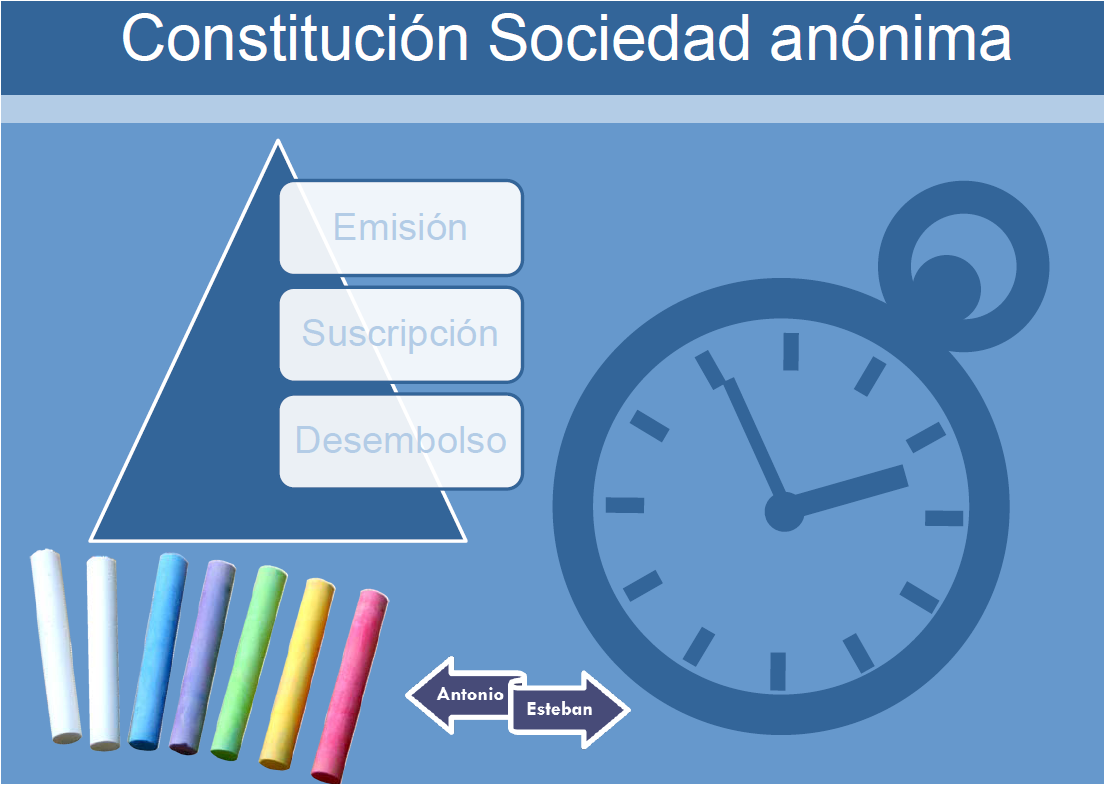 Constitución Sociedad anónima

Emisión

Suscripción

Desembolso

Antonio

Esteban